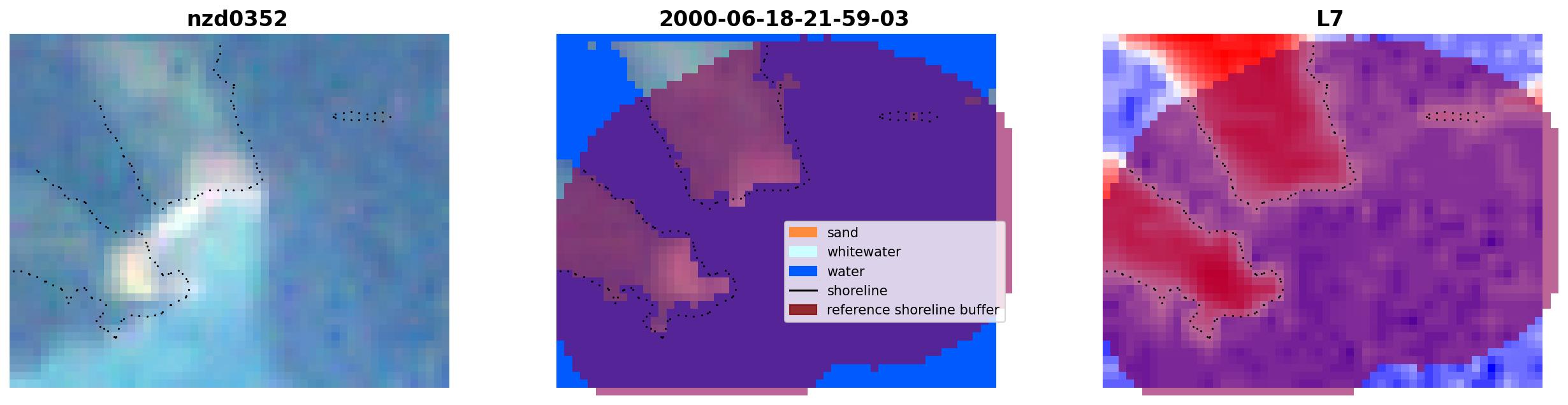 nzd0352

2000-06-18-21-59-03

sand
whitewater
water
shoreline
reference shoreline buffer

L7